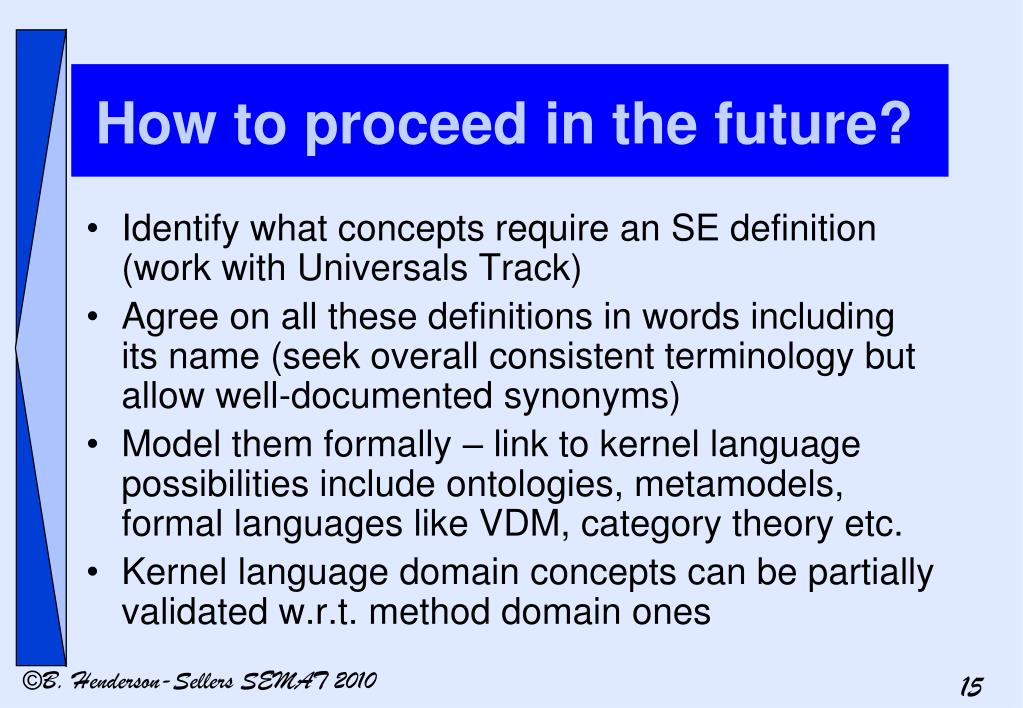 How to proceed in the future?

• Identify what concepts require an SE definition (work with Universals Track)
• Agree on all these definitions in words including its name (seek overall consistent terminology but allow well-documented synonyms)
• Model them formally – link to kernel language possibilities include ontologies, metamodels, formal languages like VDM, category theory etc.
• Kernel language domain concepts can be partially validated w.r.t. method domain ones

©B. Henderson-Sellers SEMAT 2010

15